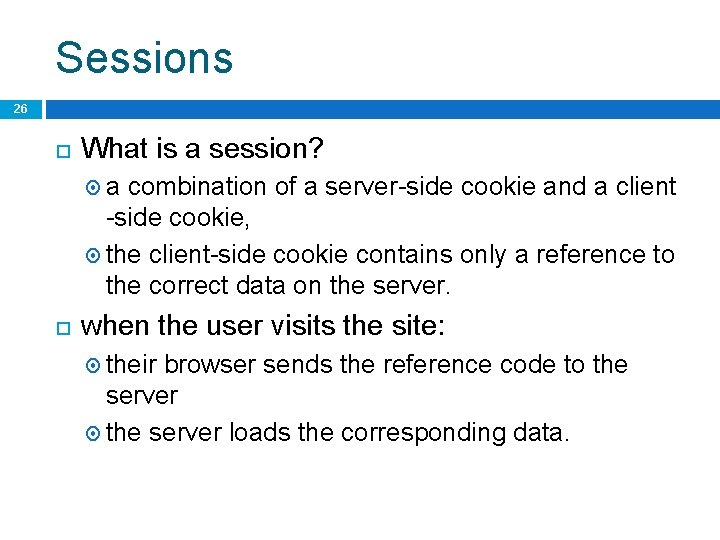 Sessions

26

What is a session?

a combination of a server-side cookie and a client -side cookie,

the client-side cookie contains only a reference to the correct data on the server.

when the user visits the site:

their browser sends the reference code to the server

the server loads the corresponding data.